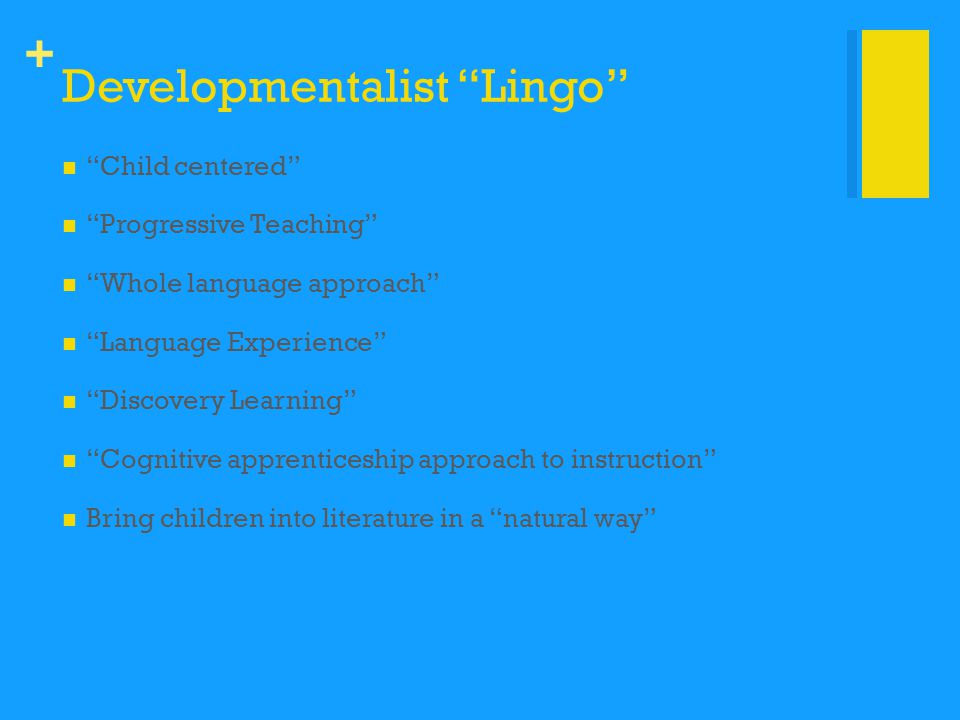 + Developmentalist “Lingo”

- “Child centered”
- “Progressive Teaching”
- “Whole language approach”
- “Language Experience”
- “Discovery Learning”
- “Cognitive apprenticeship approach to instruction”
- Bring children into literature in a “natural way”